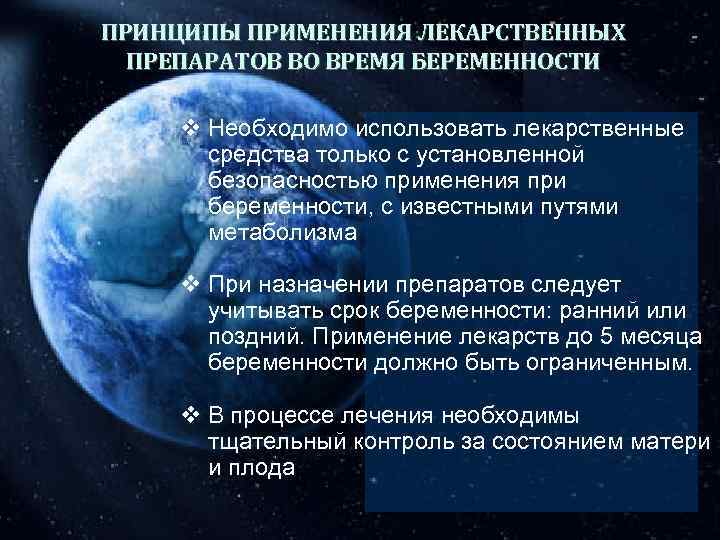 ПРИНЦИПЫ ПРИМЕНЕНИЯ ЛЕКАРСТВЕННЫХ ПРЕПАРАТОВ ВО ВРЕМЯ БЕРЕМЕННОСТИ

❖ Необходимо использовать лекарственные средства только с установленной безопасностью применения при беременности, с известными путями метаболизма

❖ При назначении препаратов следует учитывать срок беременности: ранний или поздний. Применение лекарств до 5 месяца беременности должно быть ограниченным.

❖ В процессе лечения необходимы тщательный контроль за состоянием матери и плода